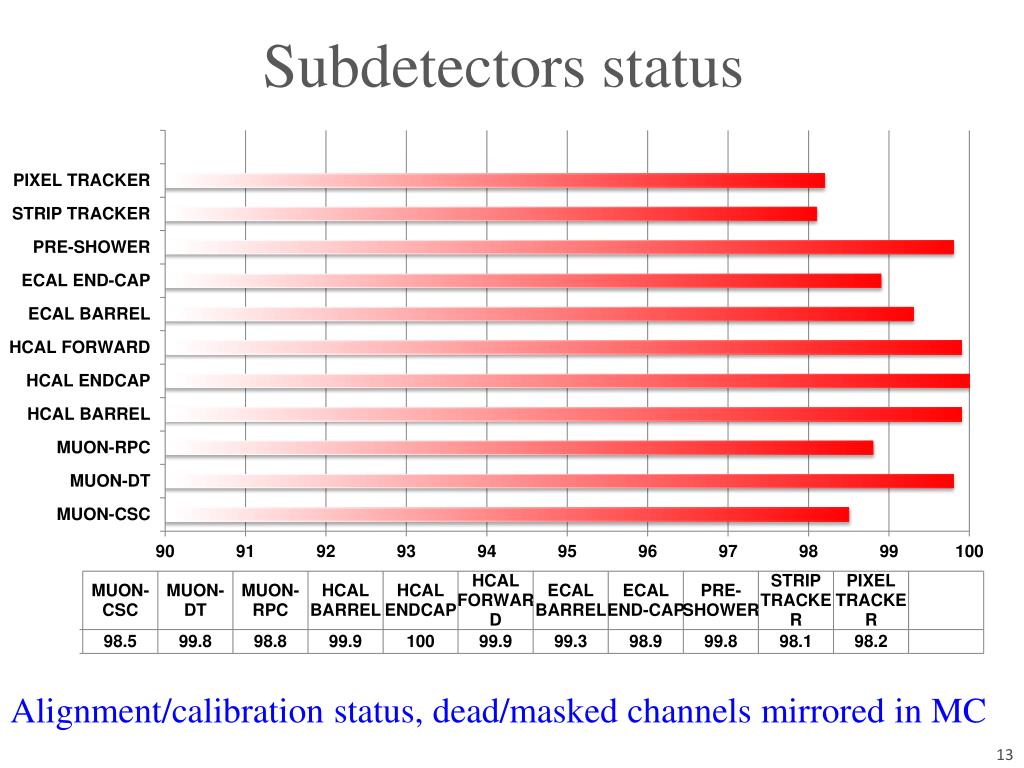 Subdetectors status

PIXEL TRACKER
STRIP TRACKER
PRE-SHOWER
ECAL END-CAP
ECAL BARREL
HCAL FORWARD
HCAL ENDCAP
HCAL BARREL
MUON-RPC
MUON-DT
MUON-CSC

90 91 92 93 94 95 96 97 98 99 100

| MUON-CSC | MUON-DT | MUON-RPC | HCAL BARREL | HCAL ENDCAP | HCAL FORWARD | ECAL BARREL | ECAL END-CAP | PRE-SHOWER | STRIP TRACKER | PIXEL TRACKER | |
|---|---|---|---|---|---|---|---|---|---|---|---|
| 98.5 | 99.8 | 98.8 | 99.9 | 100 | 99.9 | 99.3 | 98.9 | 99.8 | 98.1 | 98.2 | |

Alignment/calibration status, dead/masked channels mirrored in MC

13